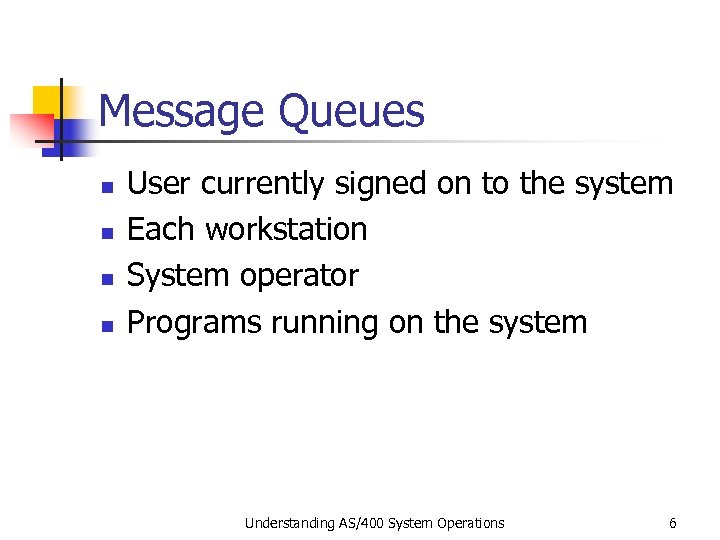 Message Queues

- User currently signed on to the system
- Each workstation
- System operator
- Programs running on the system

Understanding AS/400 System Operations 6